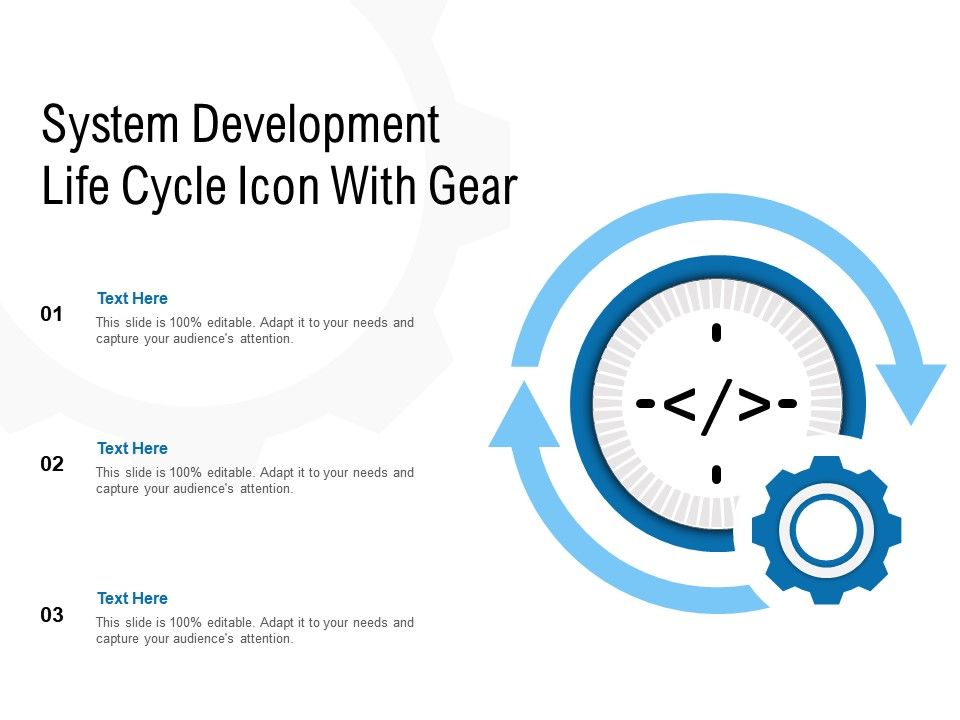 System Development Life Cycle Icon With Gear

01
Text Here
This slide is 100% editable. Adapt it to your needs and capture your audience's attention.

02
Text Here
This slide is 100% editable. Adapt it to your needs and capture your audience's attention.

03
Text Here
This slide is 100% editable. Adapt it to your needs and capture your audience's attention.

-</>-